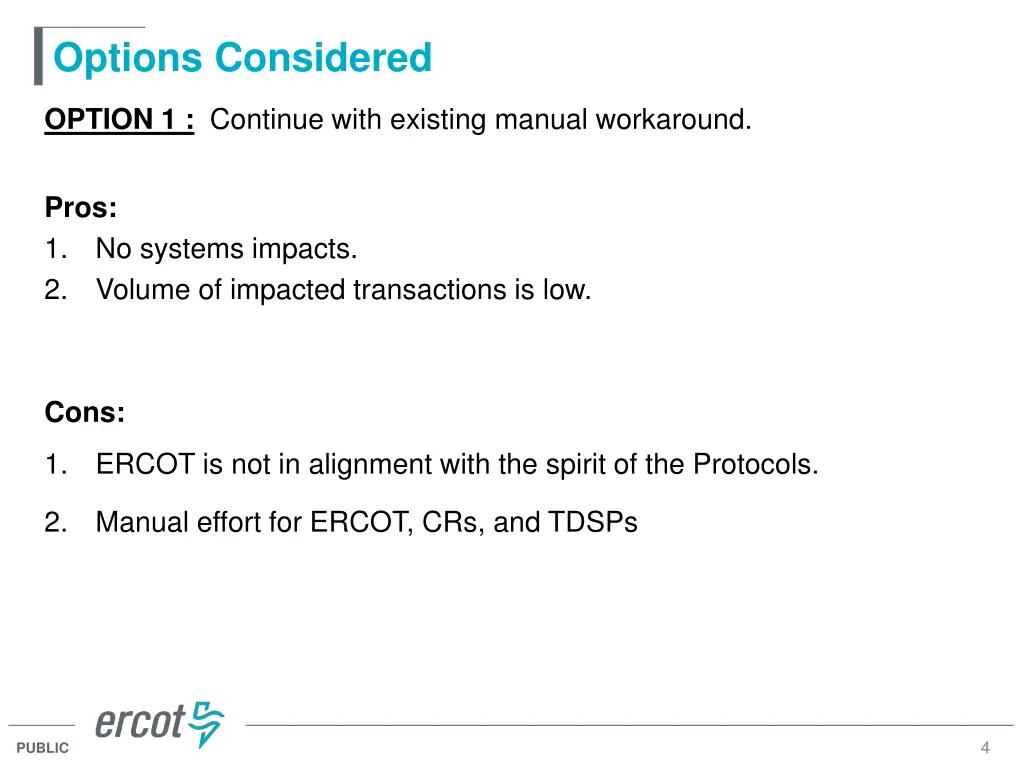 Options Considered

OPTION 1 : Continue with existing manual workaround.

Pros:
1. No systems impacts.
2. Volume of impacted transactions is low.

Cons:
1. ERCOT is not in alignment with the spirit of the Protocols.
2. Manual effort for ERCOT, CRs, and TDSPs

ercot

PUBLIC

4